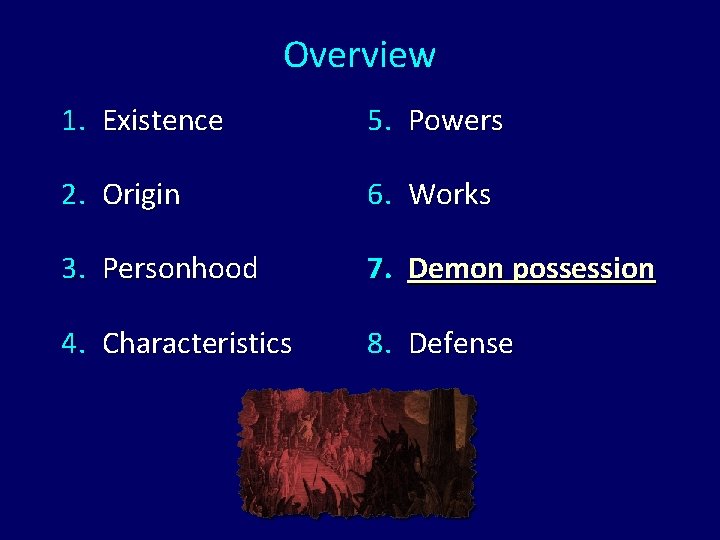 Overview

1. Existence
2. Origin
3. Personhood
4. Characteristics

5. Powers
6. Works
7. Demon possession
8. Defense